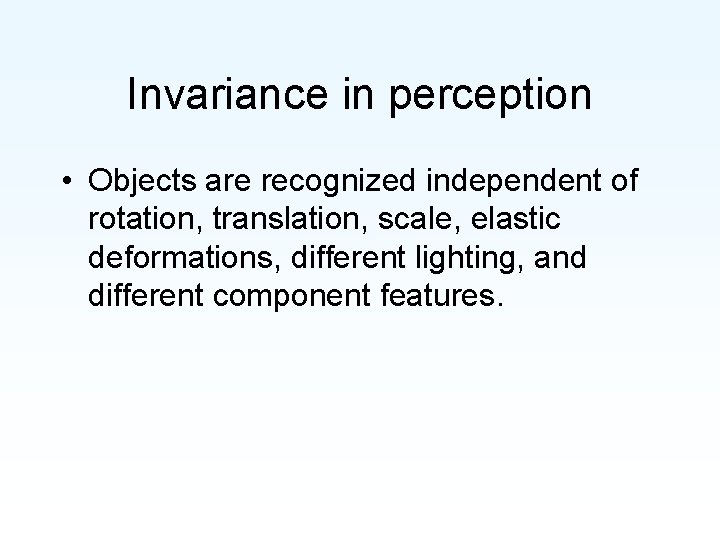 Invariance in perception

• Objects are recognized independent of rotation, translation, scale, elastic deformations, different lighting, and different component features.